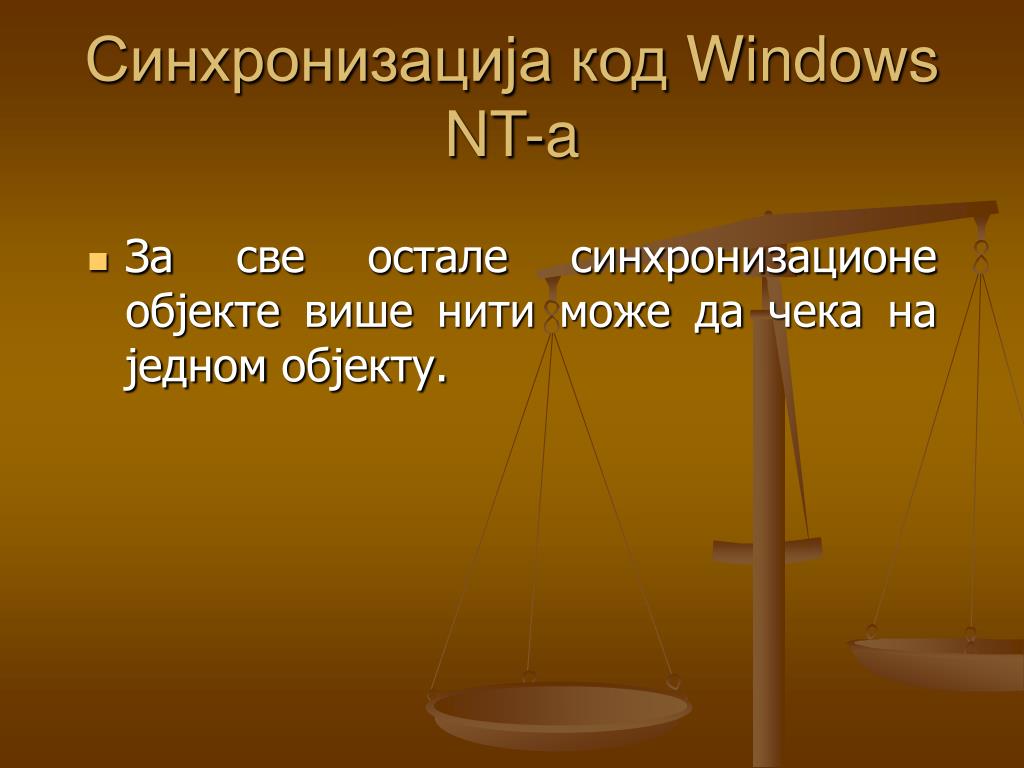 Синхронизација код Windows NT-а

За све остале синхронизационе објекте више нити може да чека на једном објекту.